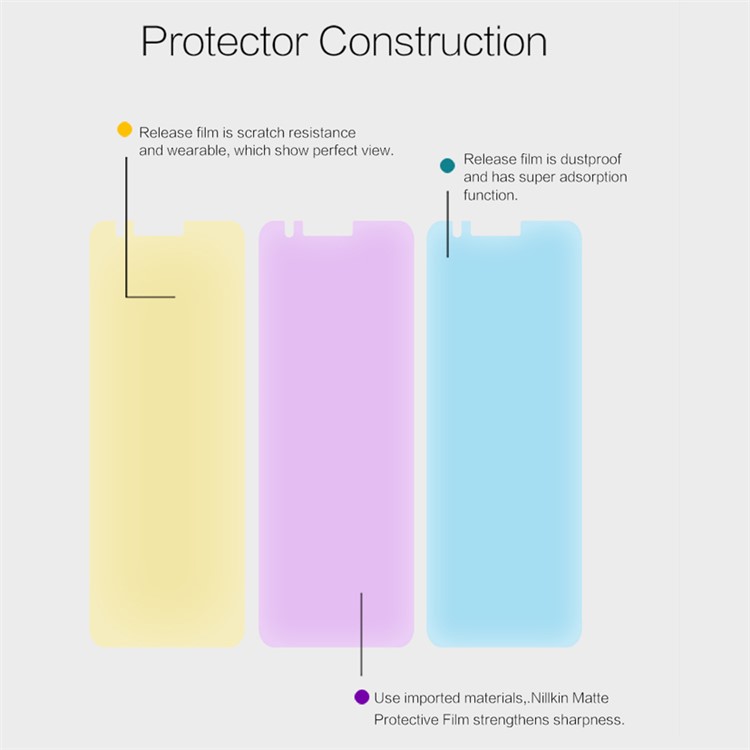 Protector Construction

Release film is scratch resistance and wearable, which show perfect view.

Release film is dustproof and has super adsorption function.

Use imported materials,.Nillkin Matte Protective Film strengthens sharpness.